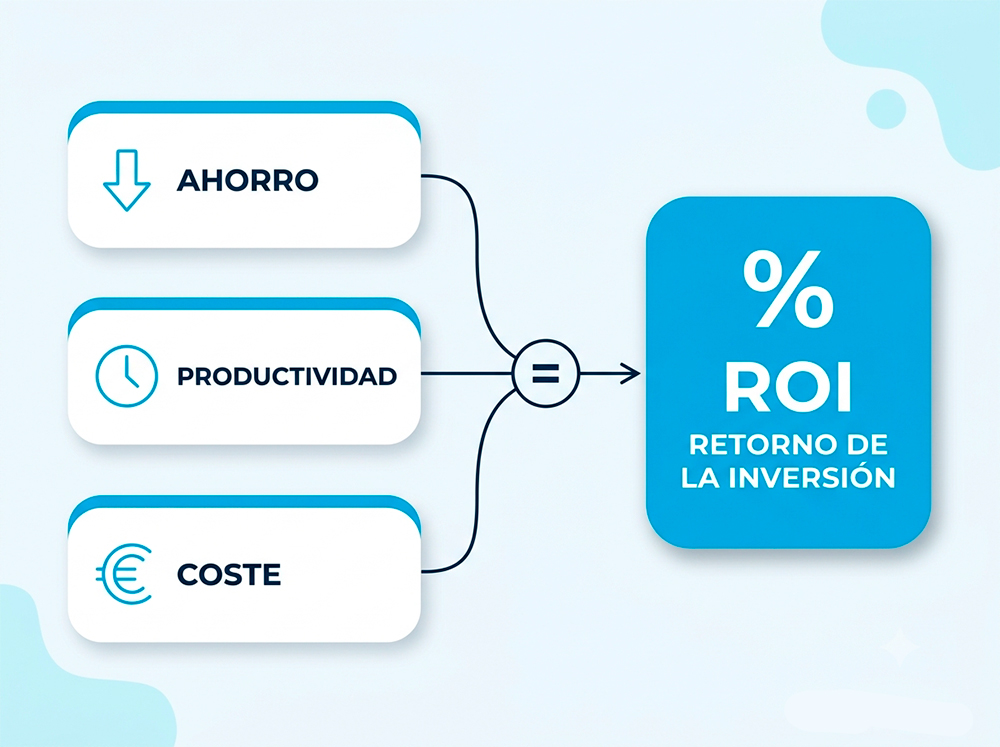 AHORRO

PRODUCTIVIDAD

COSTE

=

%
ROI
RETORNO DE LA INVERSIÓN